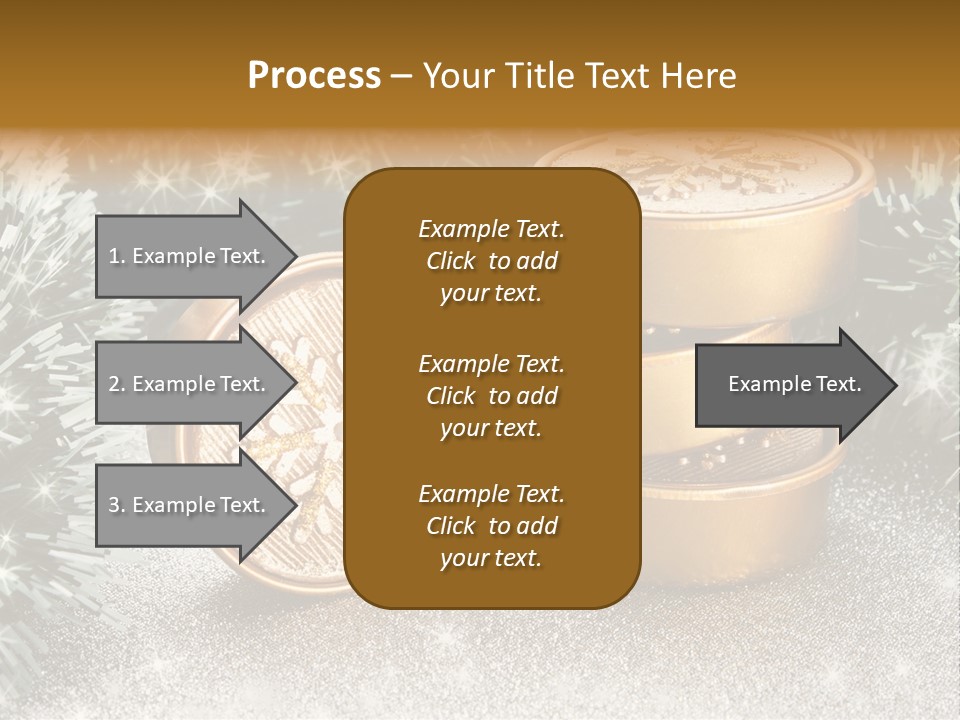 Process – Your Title Text Here

1. Example Text.

2. Example Text.

3. Example Text.

Example Text. Click to add your text.

Example Text. Click to add your text.

Example Text. Click to add your text.

Example Text.